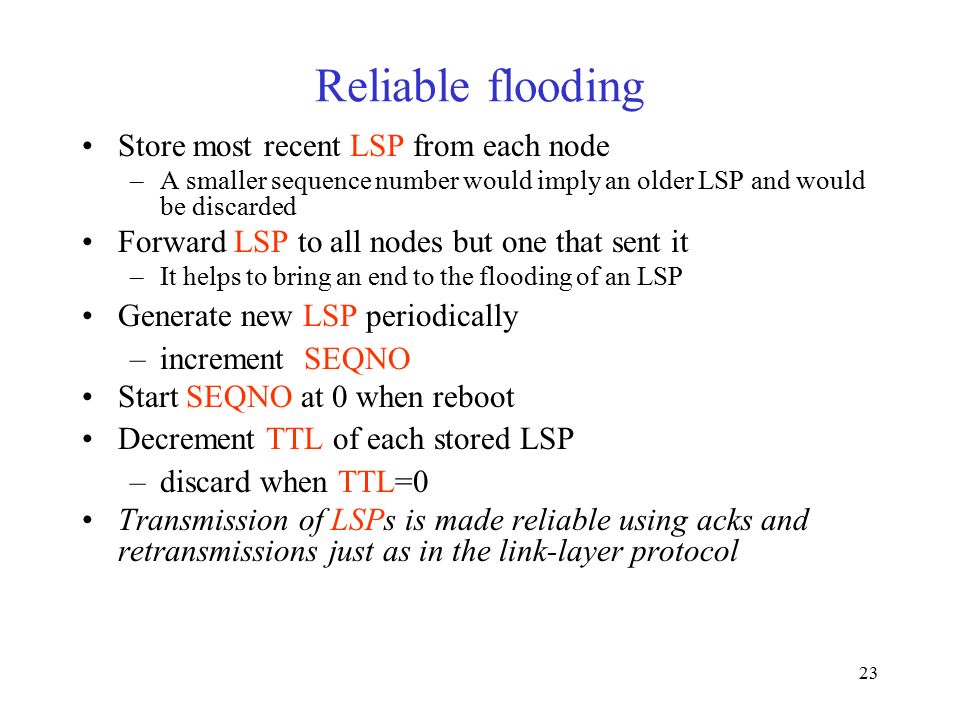 Reliable flooding

• Store most recent LSP from each node
  – A smaller sequence number would imply an older LSP and would be discarded
• Forward LSP to all nodes but one that sent it
  – It helps to bring an end to the flooding of an LSP
• Generate new LSP periodically
  – increment SEQNO
• Start SEQNO at 0 when reboot
• Decrement TTL of each stored LSP
  – discard when TTL=0
• Transmission of LSPs is made reliable using acks and retransmissions just as in the link-layer protocol

23